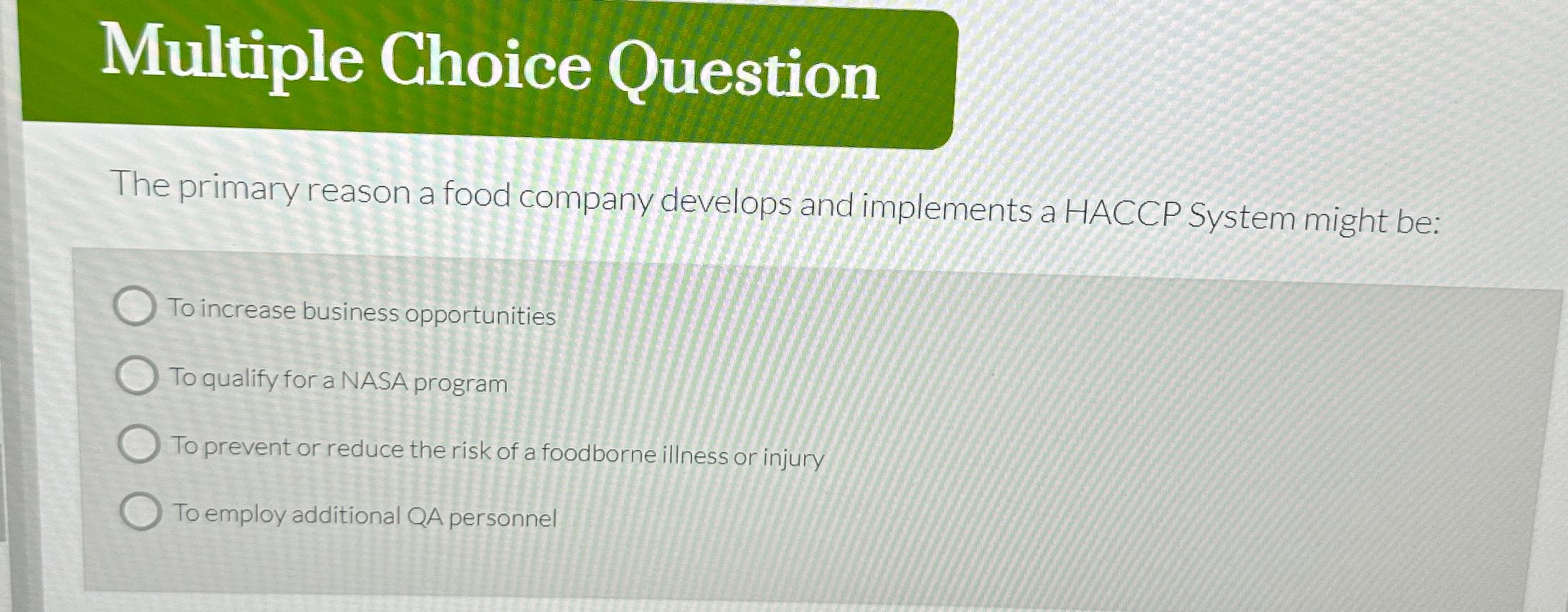 Multiple Choice Question

The primary reason a food company develops and implements a HACCP System might be:

To increase business opportunities

To qualify for a NASA program

To prevent or reduce the risk of a foodborne illness or injury

To employ additional QA personnel